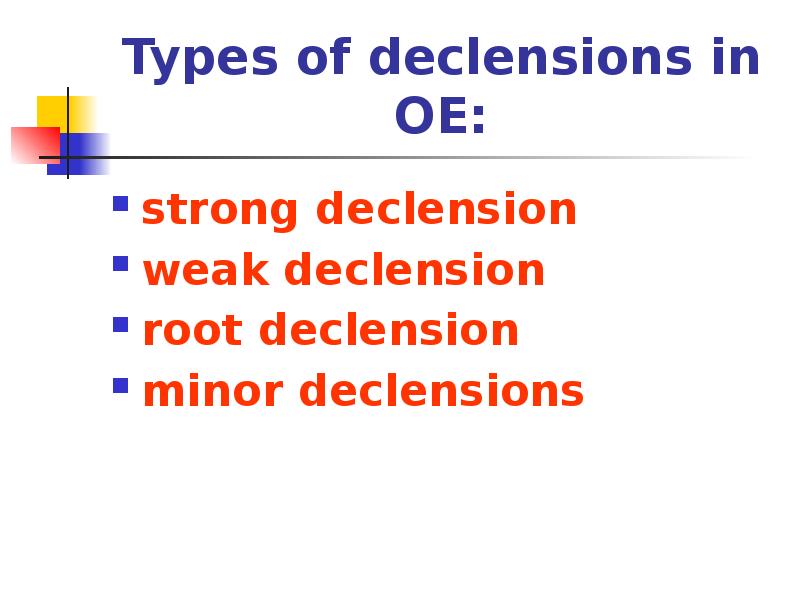 Types of declensions in OE:

- strong declension
- weak declension
- root declension
- minor declensions